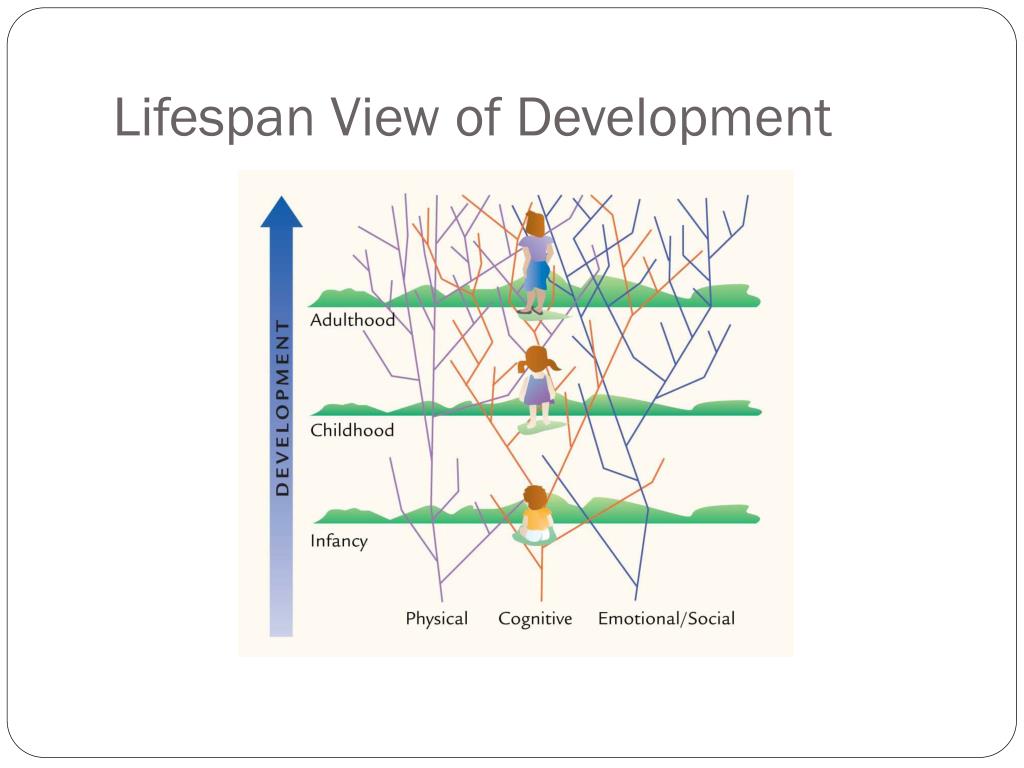 Lifespan View of Development

DEVELOPMENT

Adulthood

Childhood

Infancy

Physical

Cognitive

Emotional/Social